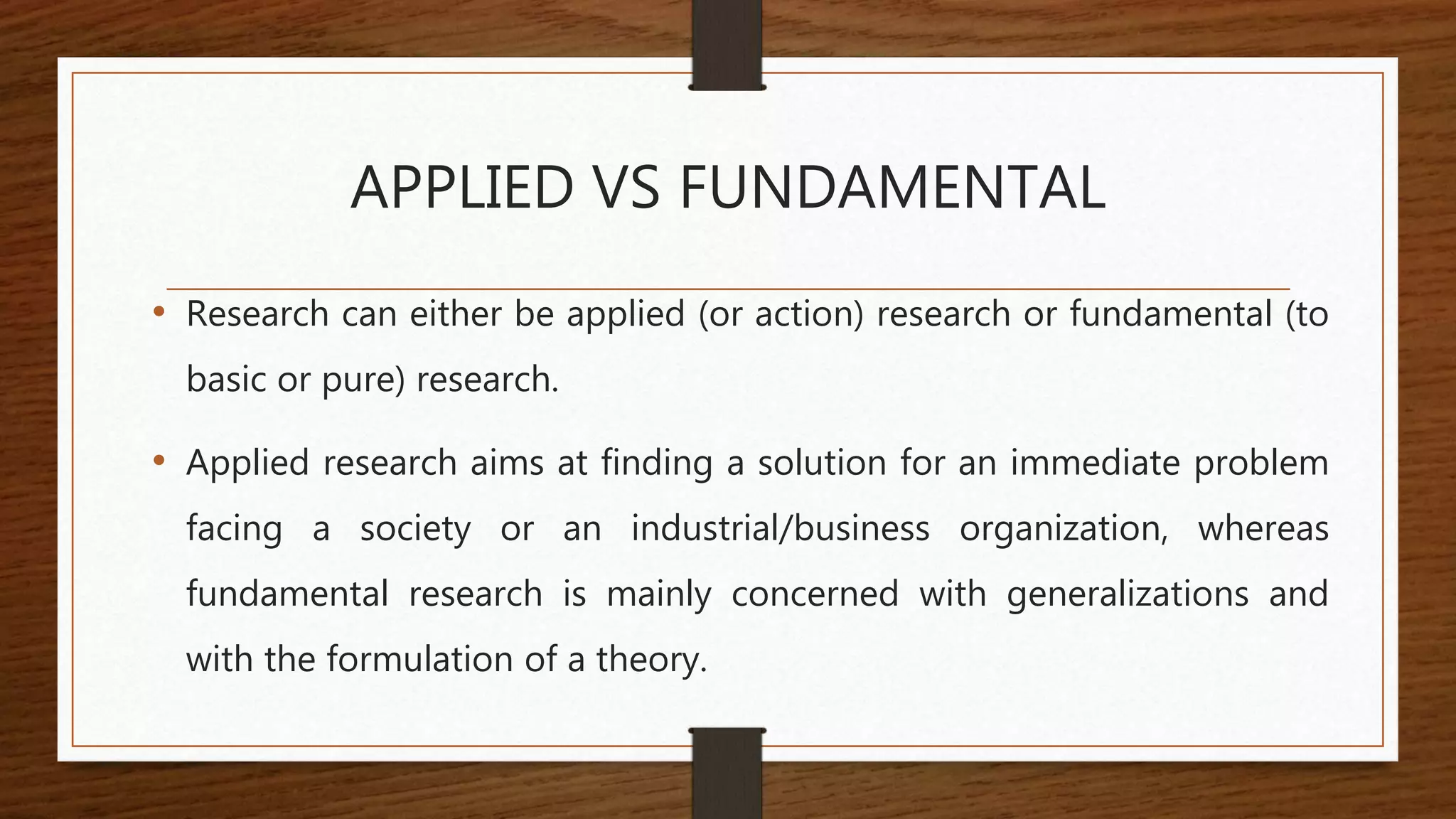 APPLIED VS FUNDAMENTAL

• Research can either be applied (or action) research or fundamental (to basic or pure) research.

• Applied research aims at finding a solution for an immediate problem facing a society or an industrial/business organization, whereas fundamental research is mainly concerned with generalizations and with the formulation of a theory.